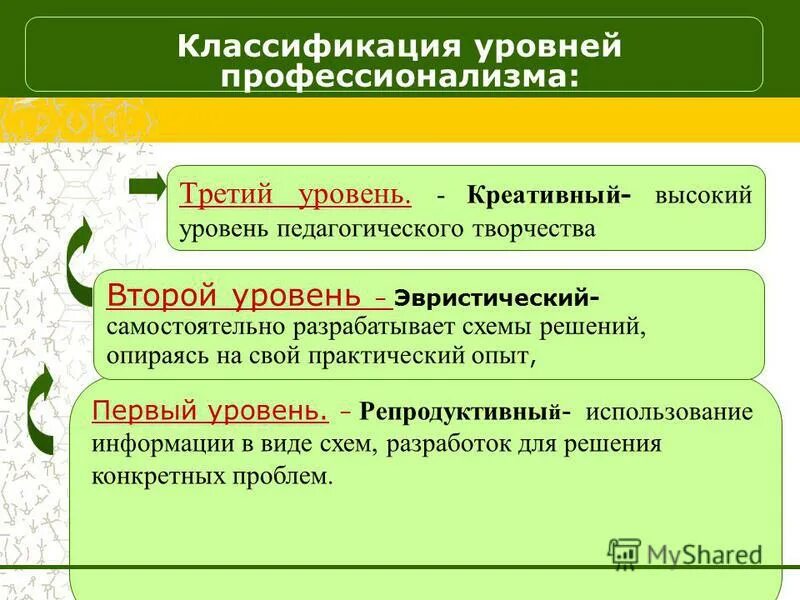 Классификация уровней профессионализма:

Третий уровень. - Креативный- высокий уровень педагогического творчества

Второй уровень – Эвристический- самостоятельно разрабатывает схемы решений, опираясь на свой практический опыт,

Первый уровень. – Репродуктивный- использование информации в виде схем, разработок для решения конкретных проблем.

MyShared